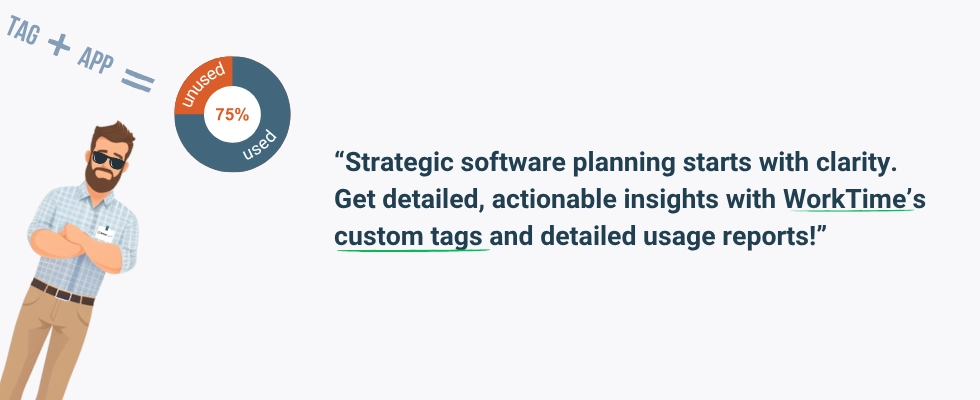 TAG + APP =

unused
75%
used

“Strategic software planning starts with clarity. Get detailed, actionable insights with WorkTime’s custom tags and detailed usage reports!”